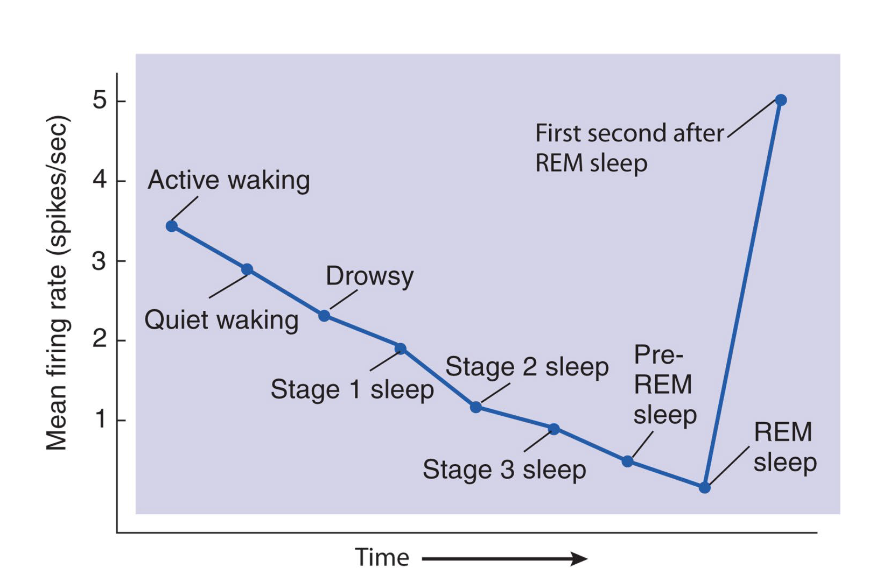 Mean firing rate (spikes/sec)

5
4
3
2
1

Active waking
Quiet waking
Drowsy
Stage 1 sleep
Stage 2 sleep
Stage 3 sleep
Pre-REM sleep
REM sleep
First second after REM sleep

Time